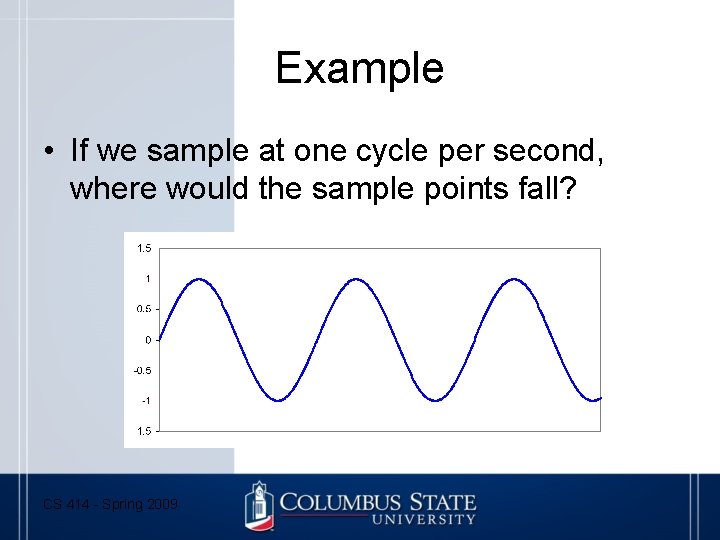 Example

• If we sample at one cycle per second, where would the sample points fall?

1.5
1
0.5
0
-0.5
-1
1.5

CS 414 - Spring 2009

COLUMBUS STATE UNIVERSITY